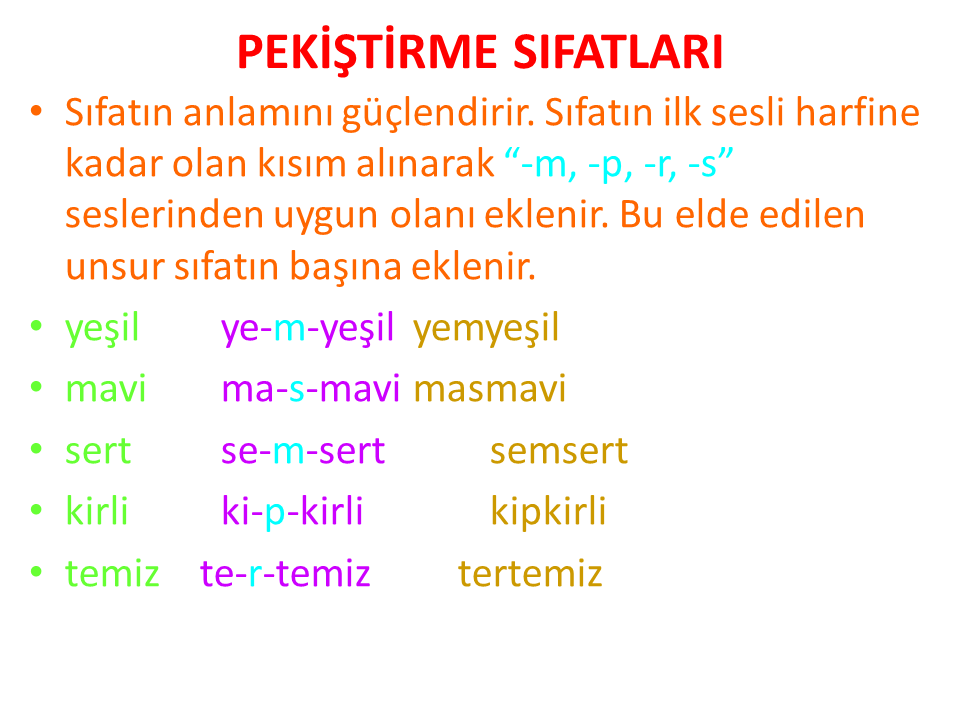 PEKİŞTİRME SIFATLARI

• Sıfatın anlamını güçlendirir. Sıfatın ilk sesli harfine kadar olan kısım alınarak “-m, -p, -r, -s” seslerinden uygun olanı eklenir. Bu elde edilen unsur sıfatın başına eklenir.

• yeşil ye-m-yeşil yemyeşil
• mavi ma-s-mavi masmavi
• sert se-m-sert semsert
• kirli ki-p-kirli kipkirli
• temiz te-r-temiz tertemiz